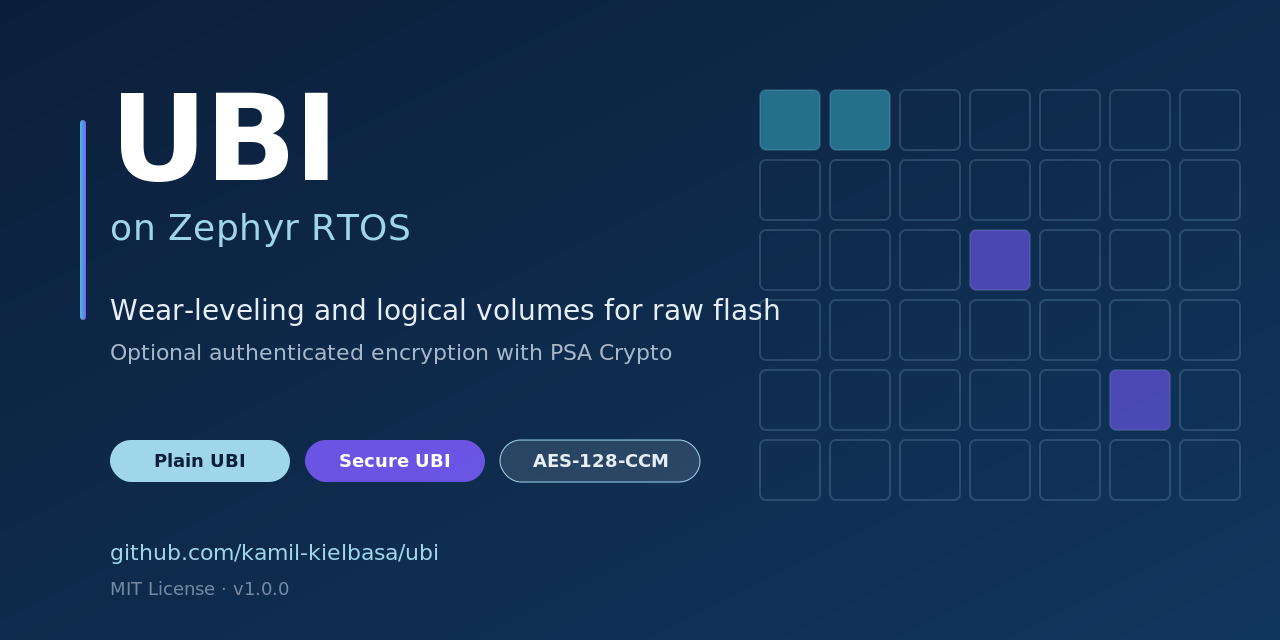 UBI
on Zephyr RTOS

Wear-leveling and logical volumes for raw flash
Optional authenticated encryption with PSA Crypto

Plain UBI
Secure UBI
AES-128-CCM

github.com/kamil-kielbasa/ubi
MIT License · v1.0.0